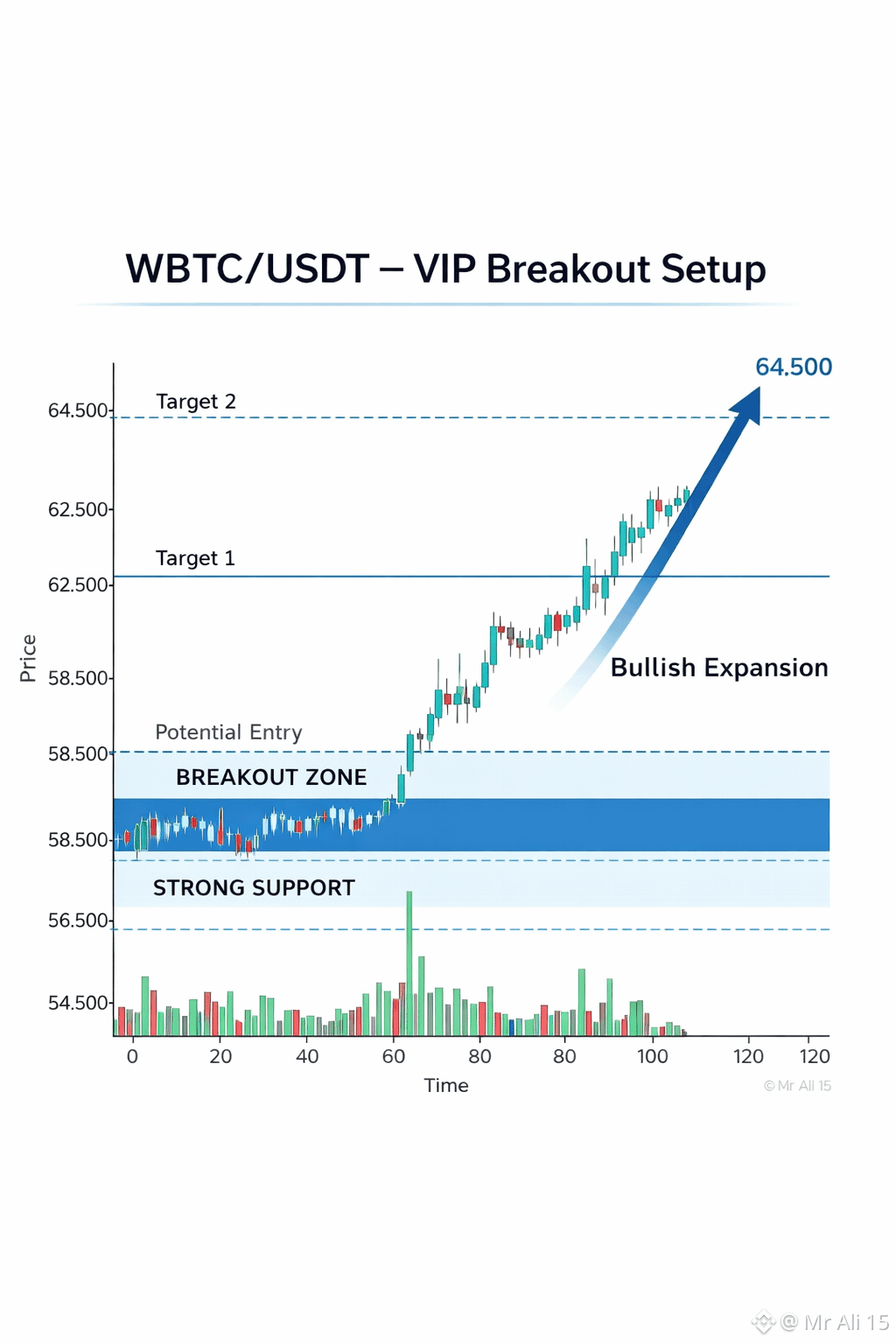 WBTC/USDT – VIP Breakout Setup

64.500

Target 2

Target 1

Bullish Expansion

Potential Entry

BREAKOUT ZONE

STRONG SUPPORT

Price

64.500
62.500
62.500
58.500
58.500
58.500
56.500
54.500

0
20
40
60
80
80
100
120
120

Time

© Mr Ali 15

@ Mr Ali 15